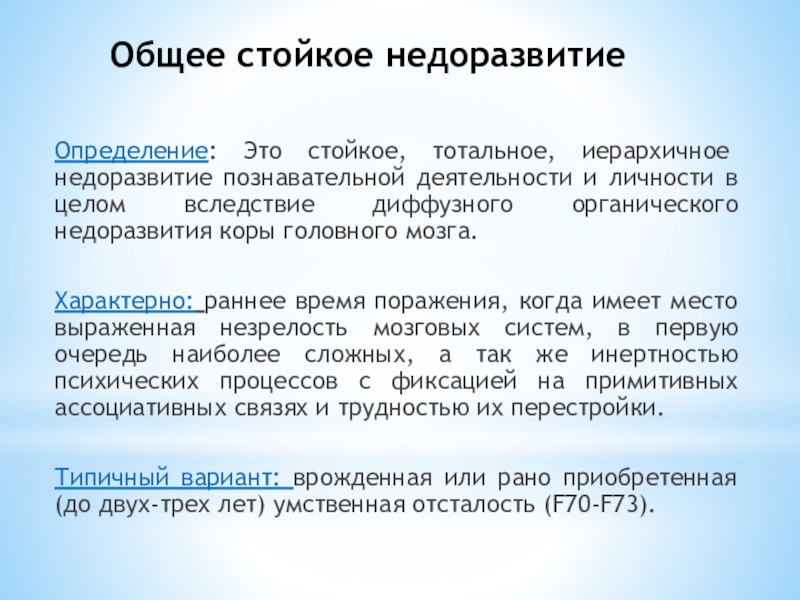 Общее стойкое недоразвитие

Определение: Это стойкое, тотальное, иерархичное недоразвитие познавательной деятельности и личности в целом вследствие диффузного органического недоразвития коры головного мозга.

Характерно: раннее время поражения, когда имеет место выраженная незрелость мозговых систем, в первую очередь наиболее сложных, а так же инертностью психических процессов с фиксацией на примитивных ассоциативных связях и трудностью их перестройки.

Типичный вариант: врожденная или рано приобретенная (до двух-трех лет) умственная отсталость (F70-F73).